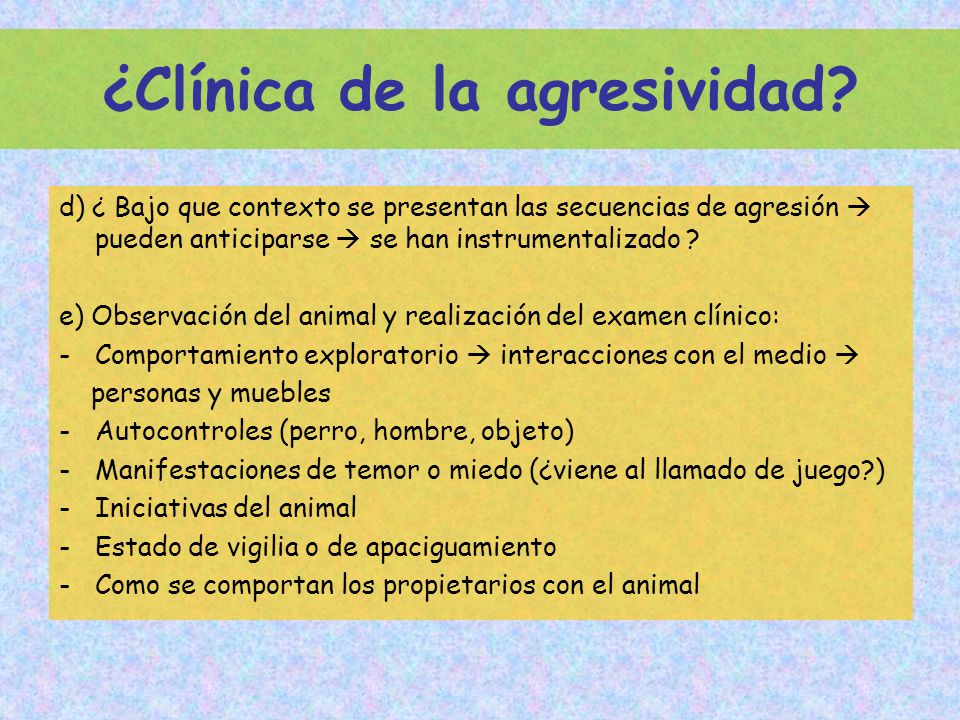 ¿Clínica de la agresividad?

d) ¿ Bajo que contexto se presentan las secuencias de agresión → pueden anticiparse → se han instrumentalizado ?

e) Observación del animal y realización del examen clínico:
- Comportamiento exploratorio → interacciones con el medio → personas y muebles
- Autocontroles (perro, hombre, objeto)
- Manifestaciones de temor o miedo (¿viene al llamado de juego?)
- Iniciativas del animal
- Estado de vigilia o de apaciguamiento
- Como se comportan los propietarios con el animal